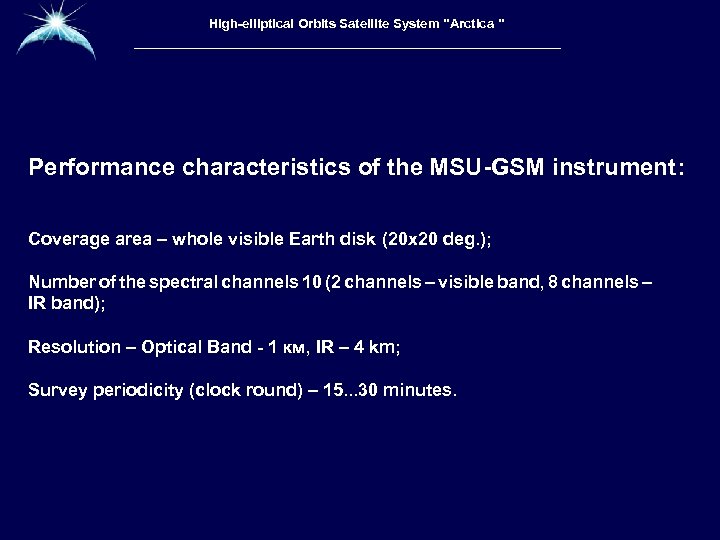 High-elliptical Orbits Satellite System "Arctica "

Performance characteristics of the MSU-GSM instrument:

Coverage area – whole visible Earth disk (20x20 deg.);

Number of the spectral channels 10 (2 channels – visible band, 8 channels – IR band);

Resolution – Optical Band - 1 км, IR – 4 km;

Survey periodicity (clock round) – 15...30 minutes.